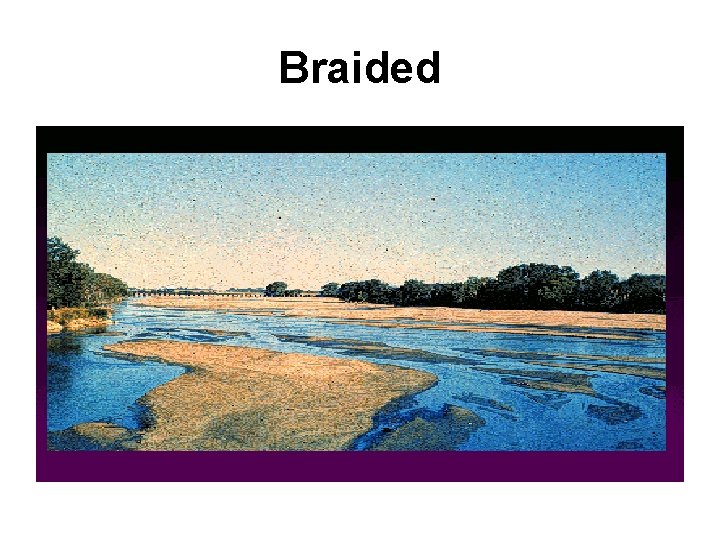 Braided